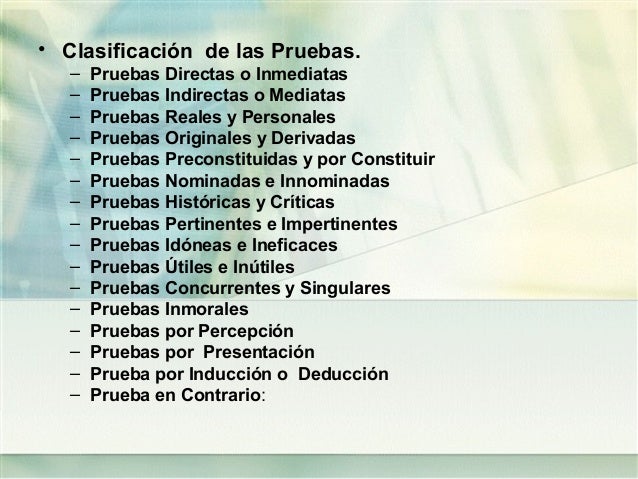 • Clasificación de las Pruebas.
– Pruebas Directas o Inmediatas
– Pruebas Indirectas o Mediatas
– Pruebas Reales y Personales
– Pruebas Originales y Derivadas
– Pruebas Preconstituidas y por Constituir
– Pruebas Nominadas e Innominadas
– Pruebas Históricas y Críticas
– Pruebas Pertinentes e Impertinentes
– Pruebas Idóneas e Ineficaces
– Pruebas Útiles e Inútiles
– Pruebas Concurrentes y Singulares
– Pruebas Inmorales
– Pruebas por Percepción
– Pruebas por Presentación
– Prueba por Inducción o Deducción
– Prueba en Contrario: